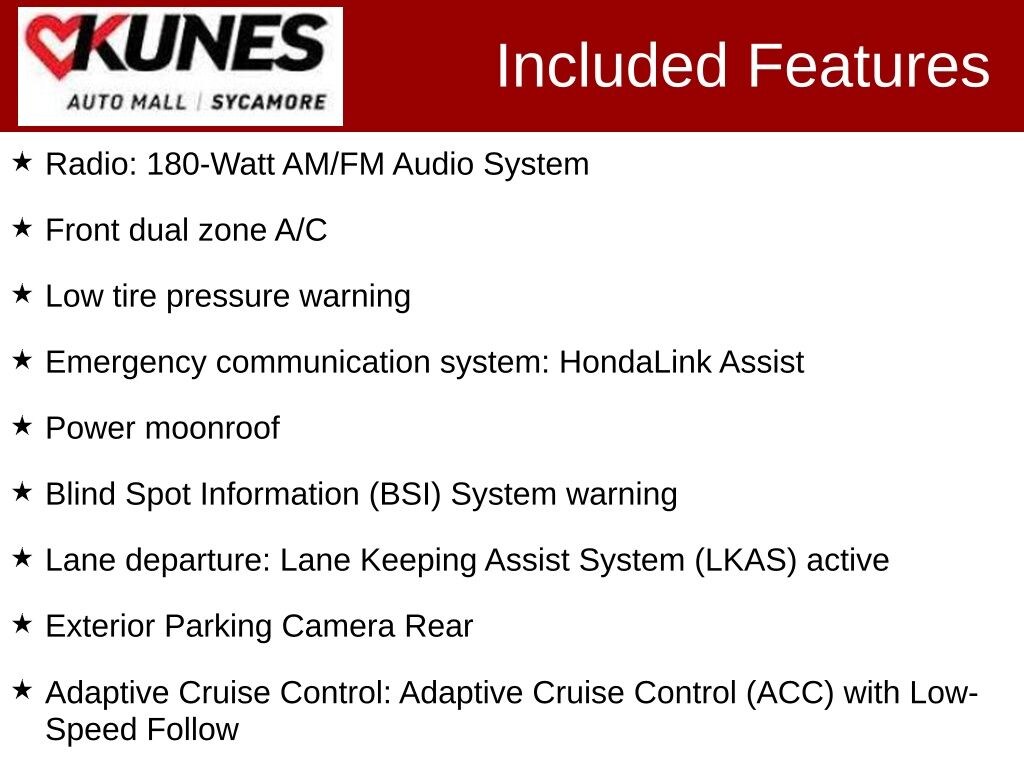 KUNES
AUTO MALL | SYCAMORE

Included Features

★ Radio: 180-Watt AM/FM Audio System

★ Front dual zone A/C

★ Low tire pressure warning

★ Emergency communication system: HondaLink Assist

★ Power moonroof

★ Blind Spot Information (BSI) System warning

★ Lane departure: Lane Keeping Assist System (LKAS) active

★ Exterior Parking Camera Rear

★ Adaptive Cruise Control: Adaptive Cruise Control (ACC) with Low-Speed Follow